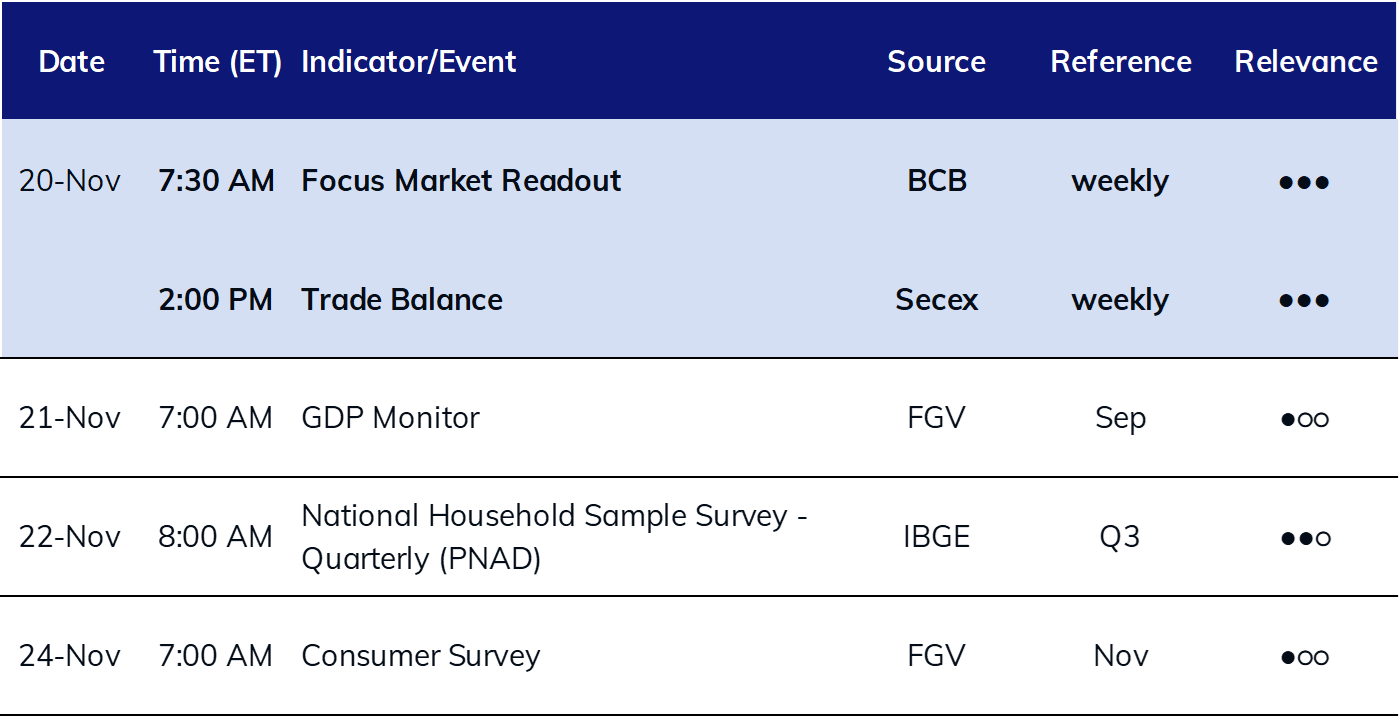 | Date | Time (ET) | Indicator/Event | Source | Reference | Relevance |
|---|---|---|---|---|---|
| 20-Nov | 7:30 AM | Focus Market Readout | BCB | weekly | ●●● |
| | 2:00 PM | Trade Balance | Secex | weekly | ●●● |
| 21-Nov | 7:00 AM | GDP Monitor | FGV | Sep | ●○○ |
| 22-Nov | 8:00 AM | National Household Sample Survey - Quarterly (PNAD) | IBGE | Q3 | ●●○ |
| 24-Nov | 7:00 AM | Consumer Survey | FGV | Nov | ●○○ |